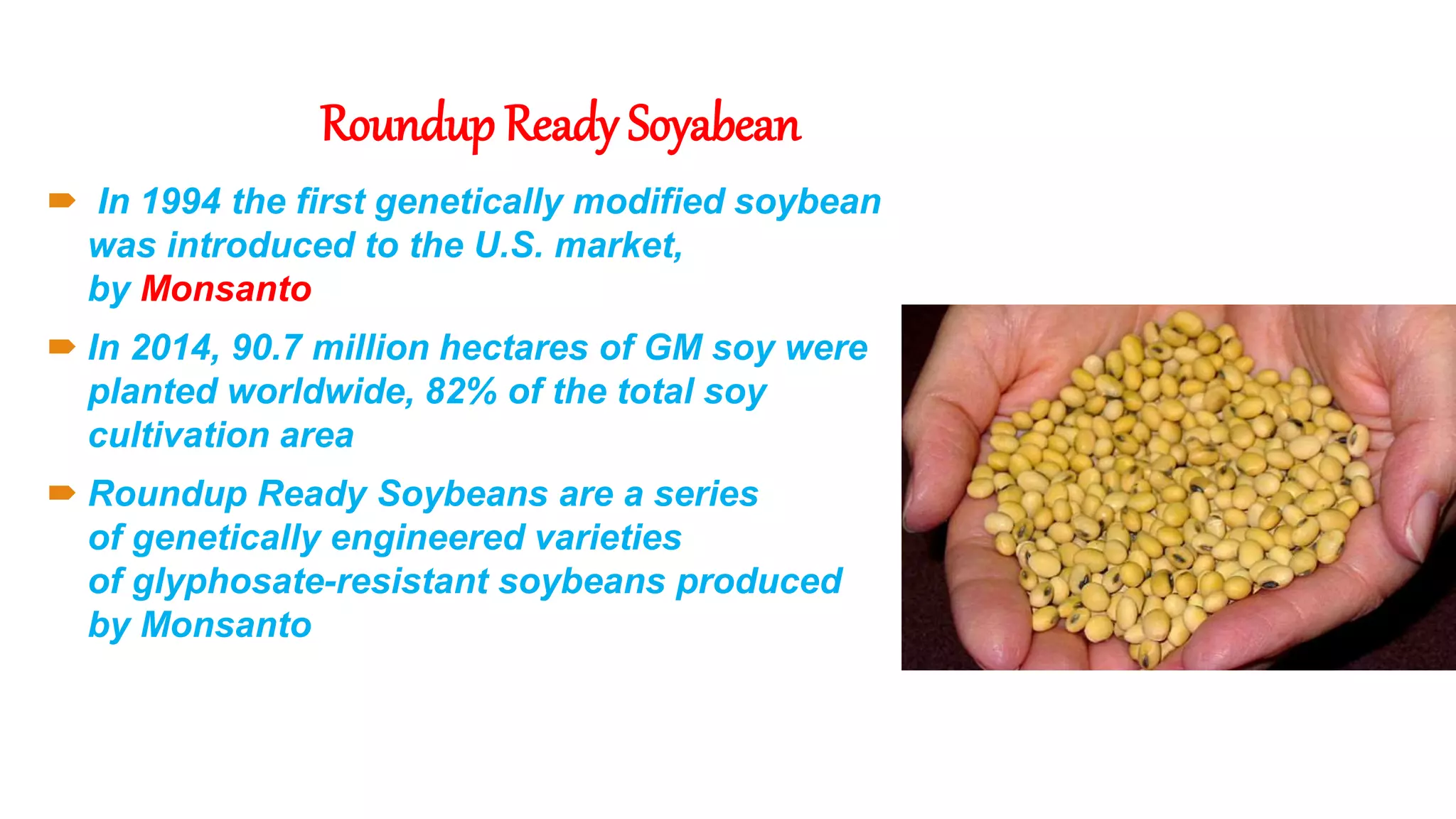 Roundup Ready Soyabean

In 1994 the first genetically modified soybean was introduced to the U.S. market, by Monsanto

In 2014, 90.7 million hectares of GM soy were planted worldwide, 82% of the total soy cultivation area

Roundup Ready Soybeans are a series of genetically engineered varieties of glyphosate-resistant soybeans produced by Monsanto